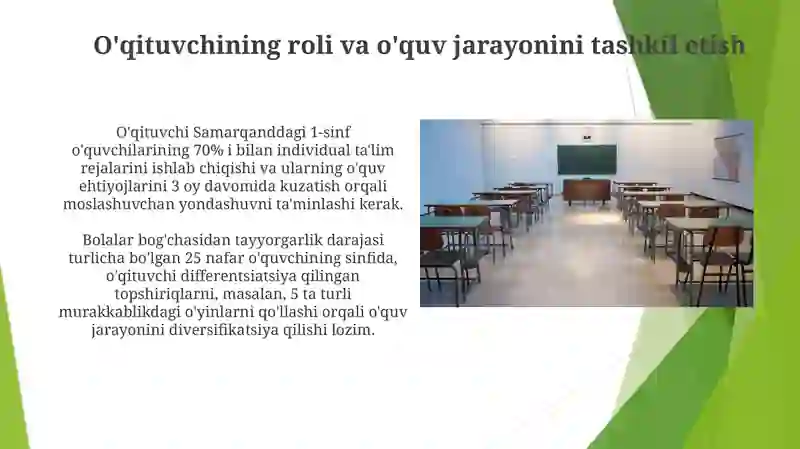 O'qituvchining roli va o'quv jarayonini tashkil etish

O'qituvchi Samarqanddagi 1-sinf o'quvchilarining 70% i bilan individual ta'lim rejalarini ishlab chiqishi va ularning o'quv ehtiyojlarini 3 oy davomida kuzatish orqali moslashuvchan yondashuvni ta'minlashi kerak.

Bolalar bog'chasidan tayyorgarlik darajasi turlicha bo'lgan 25 nafar o'quvchining sinfida, o'qituvchi differentsiatsiya qilingan topshiriqlarni, masalan, 5 ta turli murakkablikdagi o'yinlarni qo'llashi orqali o'quv jarayonini diversifikatsiya qilishi lozim.